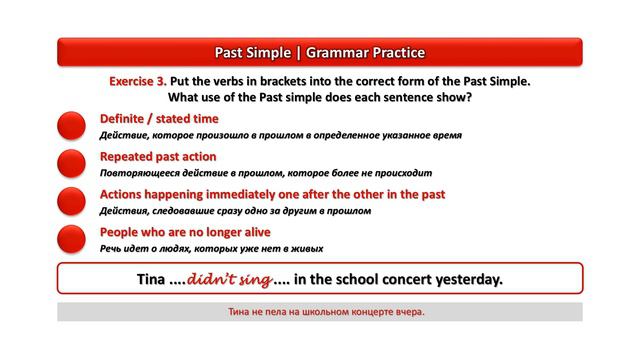 Past Simple | Grammar Practice

Exercise 3. Put the verbs in brackets into the correct form of the Past Simple. What use of the Past simple does each sentence show?

Definite / stated time
Действие, которое произошло в прошлом в определенное указанное время

Repeated past action
Повторяющееся действие в прошлом, которое более не происходит

Actions happening immediately one after the other in the past
Действия, следовавшие сразу одно за другим в прошлом

People who are no longer alive
Речь идет о людях, которых уже нет в живых

Tina ....didn't sing.... in the school concert yesterday.

Тина не пела на школьном концерте вчера.